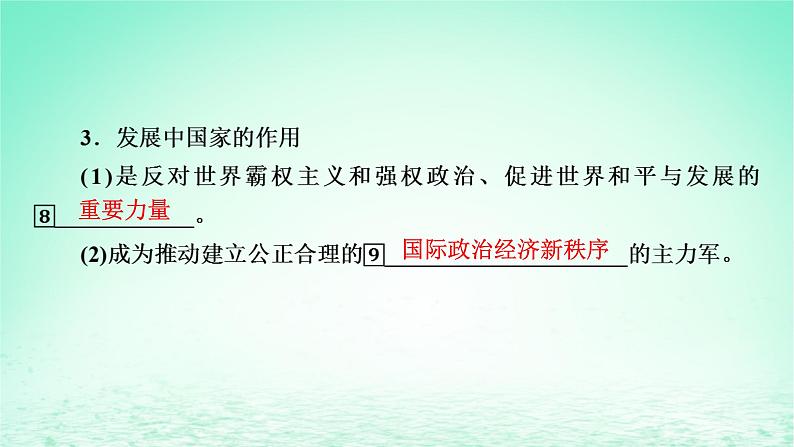 3．发展中国家的作用

(1)是反对世界霸权主义和强权政治、促进世界和平与发展的 8 重要力量。

(2)成为推动建立公正合理的 9 国际政治经济新秩序 的主力军。